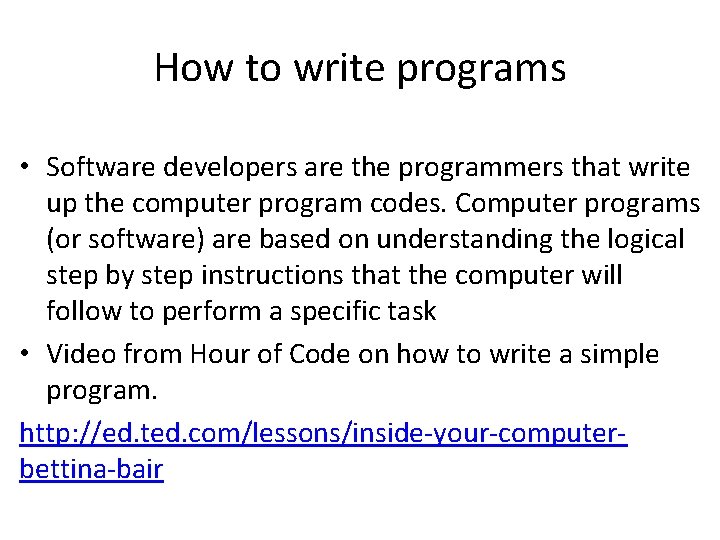 How to write programs

• Software developers are the programmers that write up the computer program codes. Computer programs (or software) are based on understanding the logical step by step instructions that the computer will follow to perform a specific task

• Video from Hour of Code on how to write a simple program.

http://ed.ted.com/lessons/inside-your-computer-bettina-bair